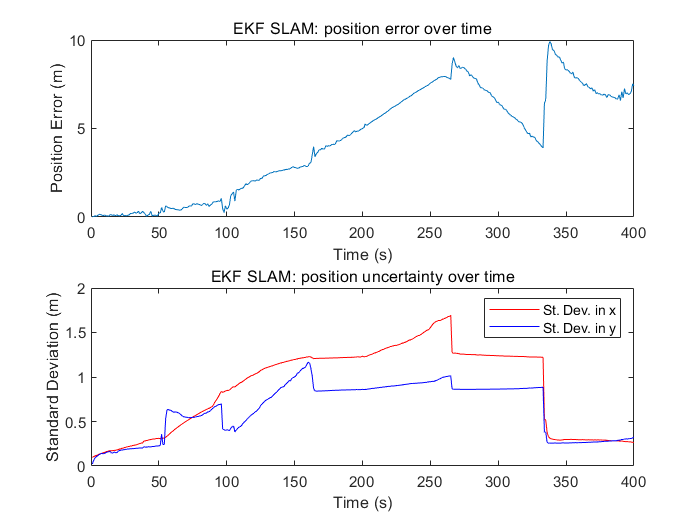 EKF SLAM: position error over time

Position Error (m)

10
5
0

0 50 100 150 200 250 300 350 400

Time (s)

EKF SLAM: position uncertainty over time

Standard Deviation (m)

2
1.5
1
0.5
0

St. Dev. in x
St. Dev. in y

0 50 100 150 200 250 300 350 400

Time (s)